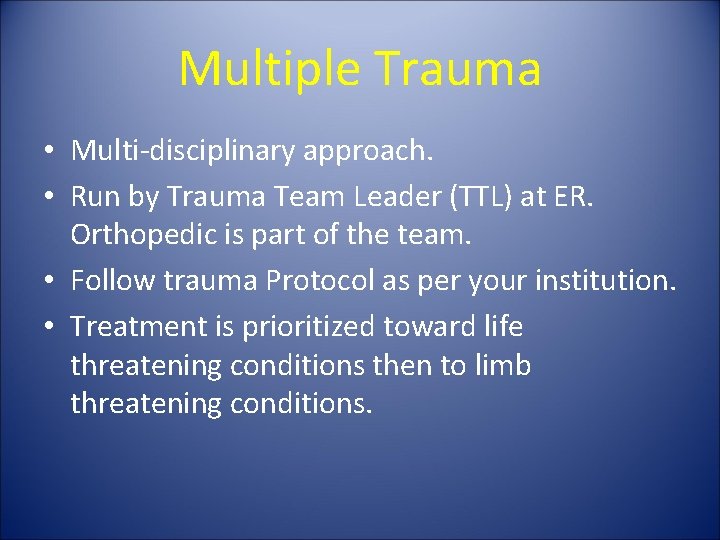 Multiple Trauma

• Multi-disciplinary approach.
• Run by Trauma Team Leader (TTL) at ER. Orthopedic is part of the team.
• Follow trauma Protocol as per your institution.
• Treatment is prioritized toward life threatening conditions then to limb threatening conditions.